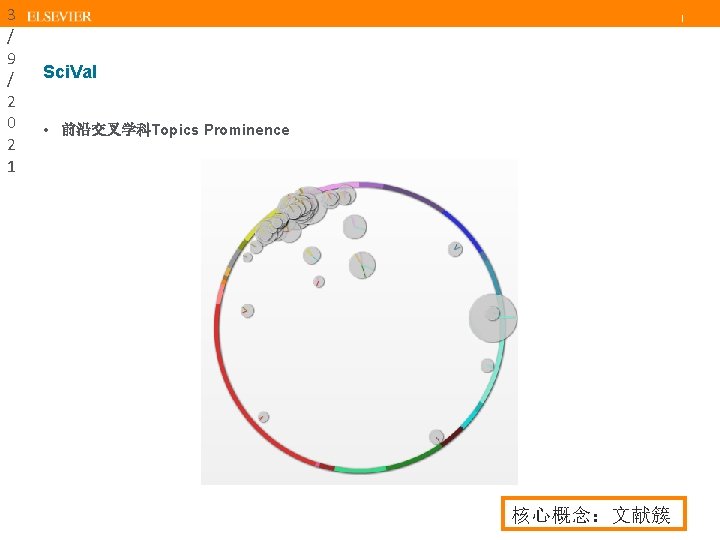 3/9/2021

ELSEVIER

SciVal

• 前沿交叉学科Topics Prominence

核心概念：文献簇